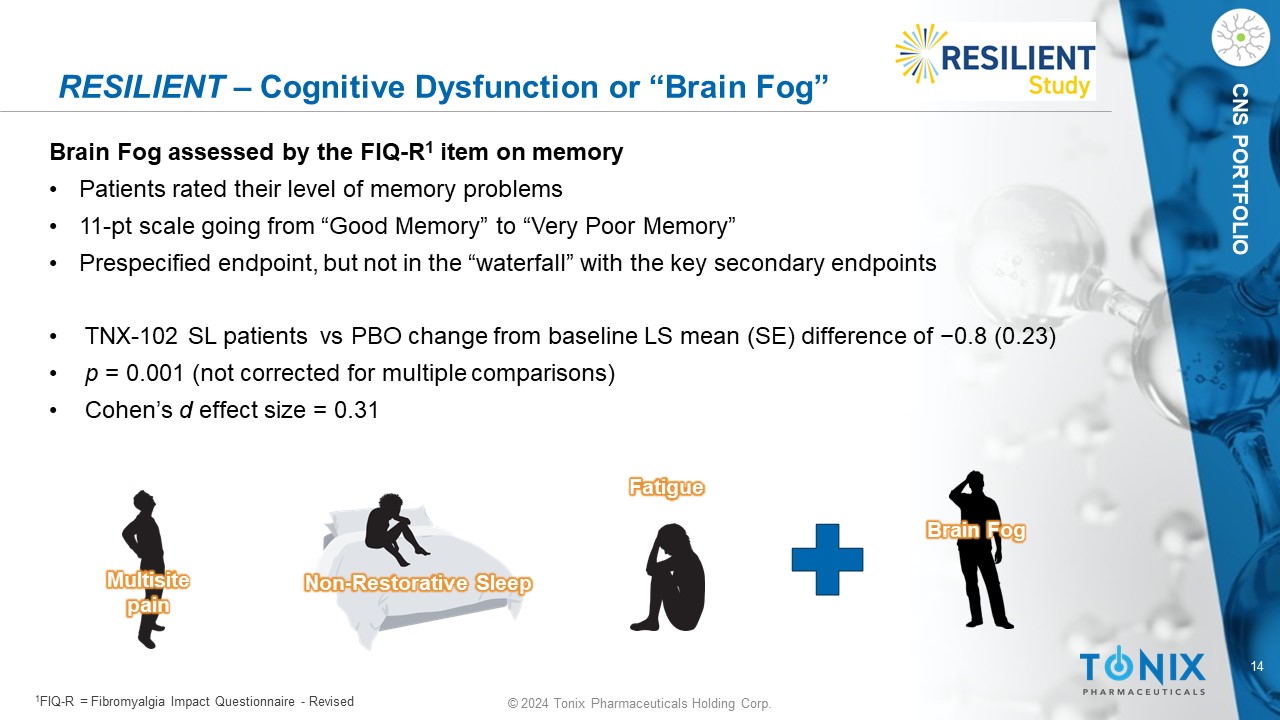 RESILIENT – Cognitive Dysfunction or “Brain Fog”

RESILIENT Study

CNS PORTFOLIO

Brain Fog assessed by the FIQ-R$^1$ item on memory
• Patients rated their level of memory problems
• 11-pt scale going from “Good Memory” to “Very Poor Memory”
• Prespecified endpoint, but not in the “waterfall” with the key secondary endpoints

• TNX-102 SL patients vs PBO change from baseline LS mean (SE) difference of −0.8 (0.23)
• p = 0.001 (not corrected for multiple comparisons)
• Cohen’s d effect size = 0.31

Multisite pain

Non-Restorative Sleep

Fatigue

Brain Fog

$^1$FIQ-R = Fibromyalgia Impact Questionnaire - Revised

© 2024 Tonix Pharmaceuticals Holding Corp.

TONIX PHARMACEUTICALS

14